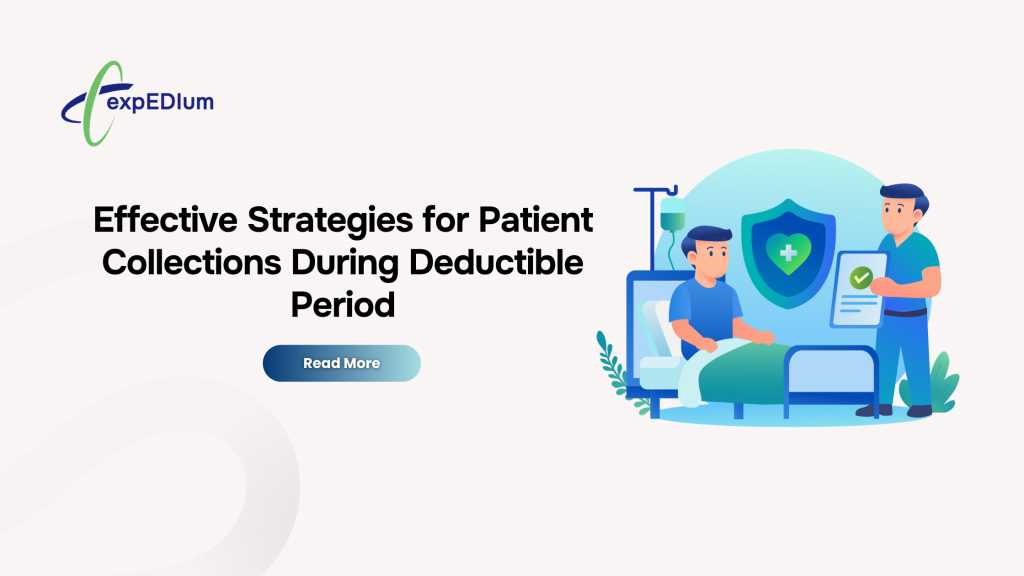 expEDIum

Effective Strategies for Patient Collections During Deductible Period

Read More